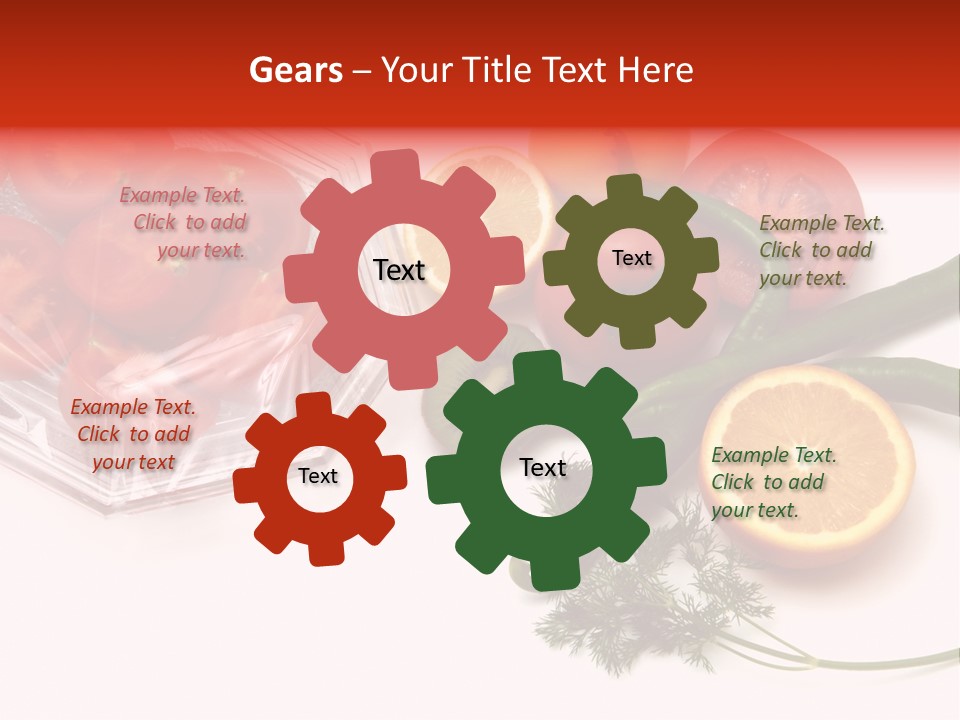 Gears – Your Title Text Here

Example Text. Click to add your text.

Text

Text

Example Text. Click to add your text.

Example Text. Click to add your text

Text

Text

Example Text. Click to add your text.